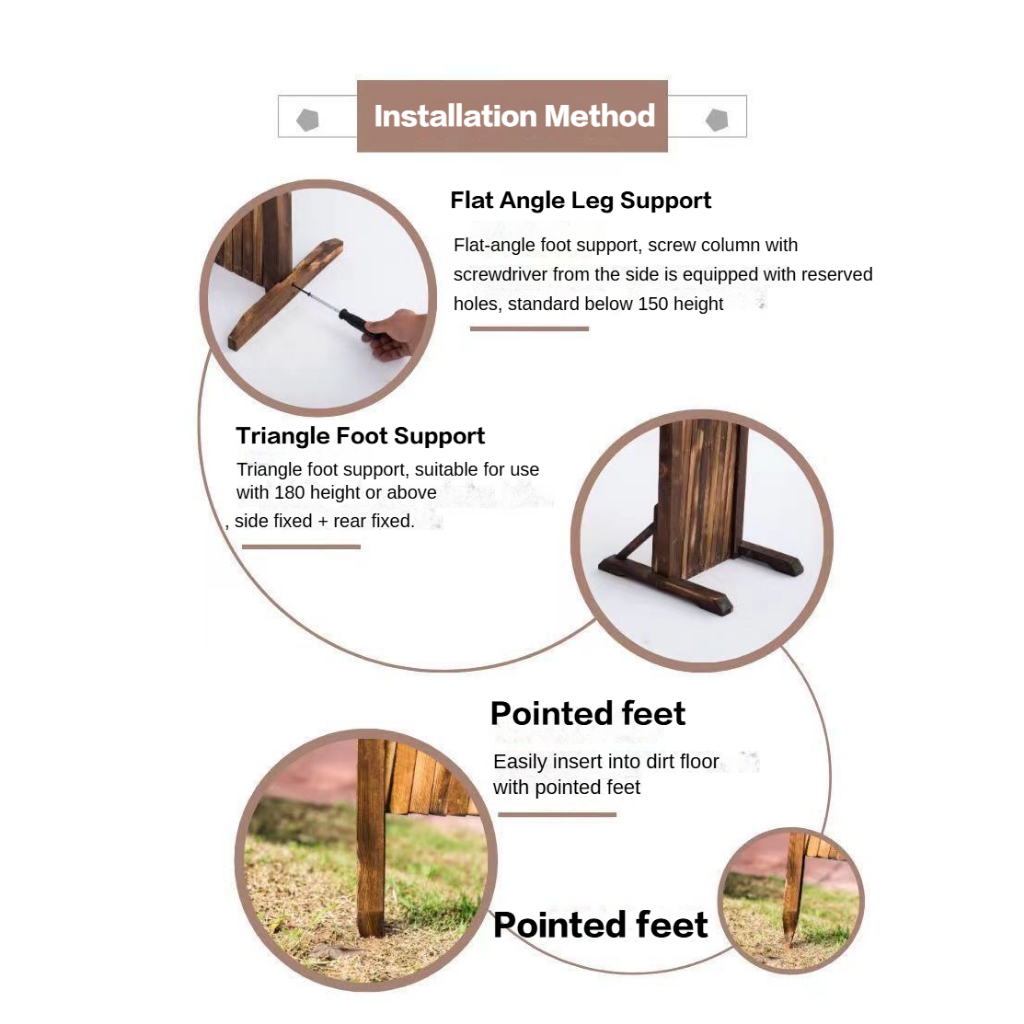 Installation Method

Flat Angle Leg Support

Flat-angle foot support, screw column with screwdriver from the side is equipped with reserved holes, standard below 150 height

Triangle Foot Support

Triangle foot support, suitable for use with 180 height or above
, side fixed + rear fixed.

Pointed feet

Easily insert into dirt floor with pointed feet

Pointed feet